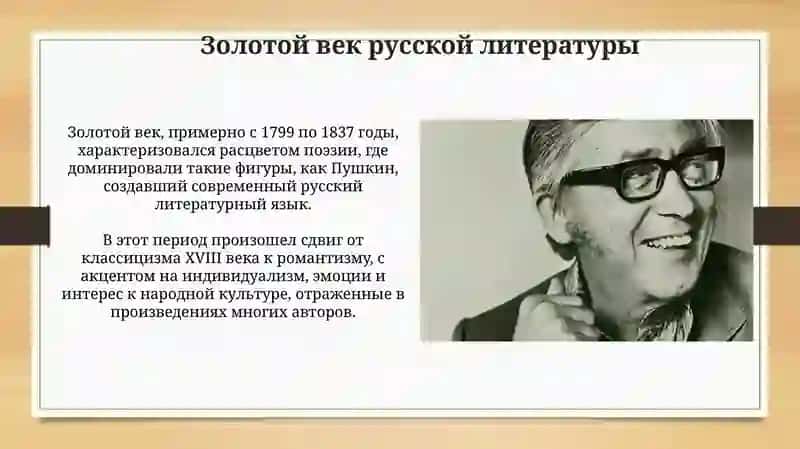 Золотой век русской литературы

Золотой век, примерно с 1799 по 1837 годы, характеризовался расцветом поэзии, где доминировали такие фигуры, как Пушкин, создавший современный русский литературный язык.

В этот период произошел сдвиг от классицизма XVIII века к романтизму, с акцентом на индивидуализм, эмоции и интерес к народной культуре, отраженные в произведениях многих авторов.